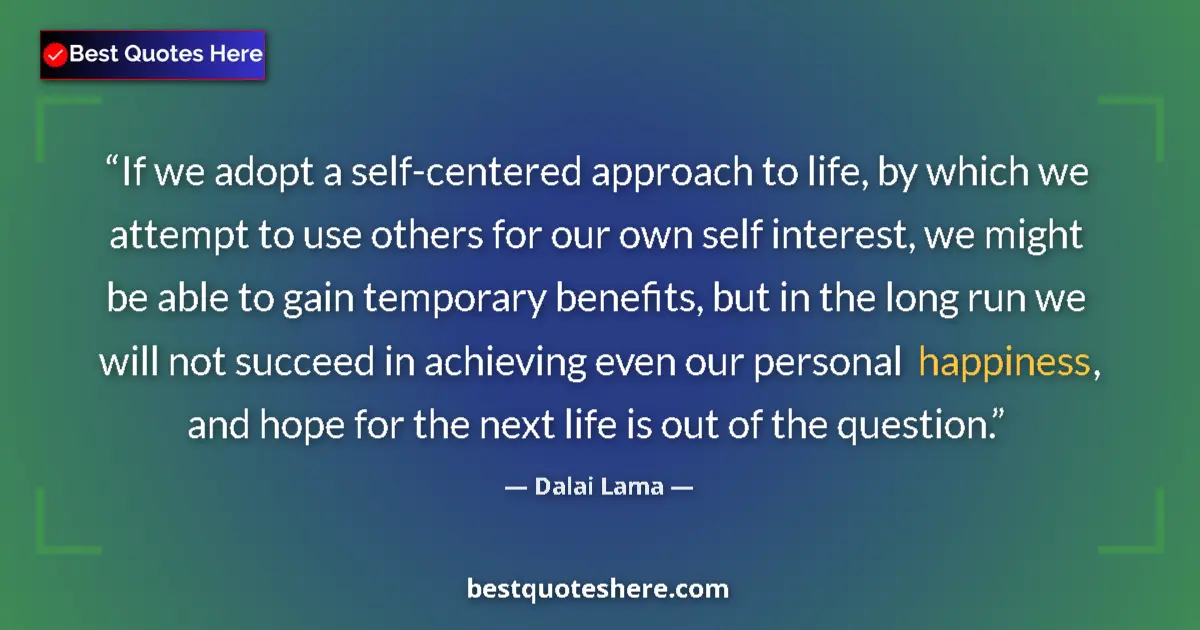 Best Quotes Here

“If we adopt a self-centered approach to life, by which we attempt to use others for our own self interest, we might be able to gain temporary benefits, but in the long run we will not succeed in achieving even our personal happiness, and hope for the next life is out of the question.”

— Dalai Lama —

bestquoteshere.com